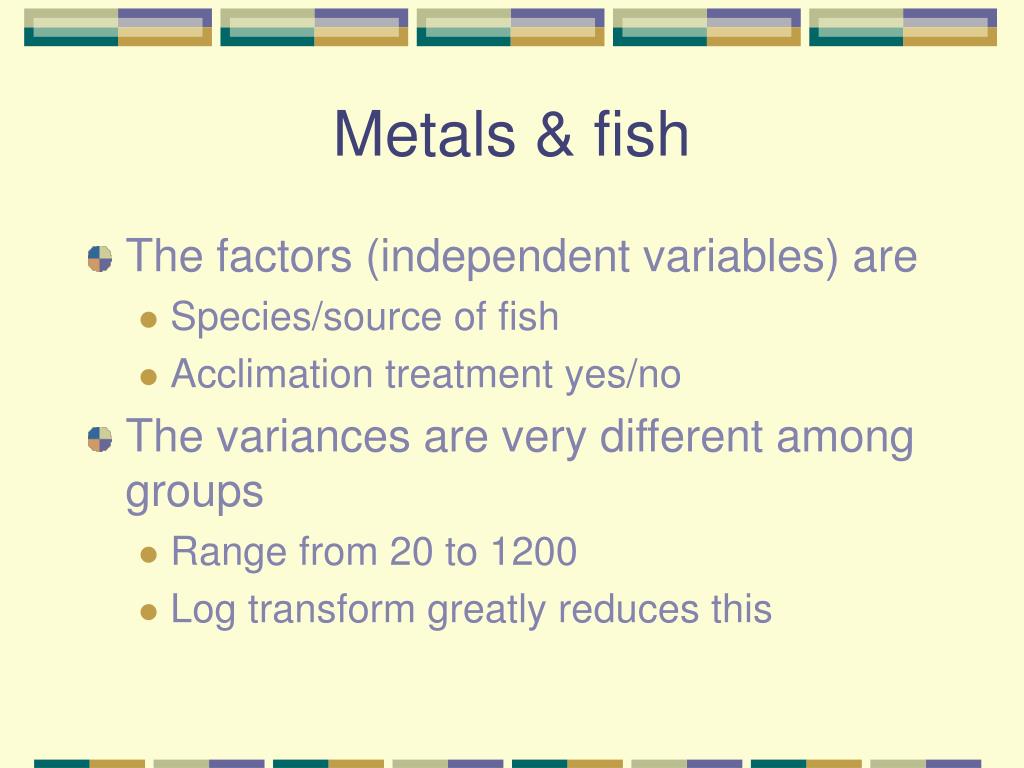 Metals & fish

The factors (independent variables) are

Species/source of fish

Acclimation treatment yes/no

The variances are very different among groups

Range from 20 to 1200

Log transform greatly reduces this